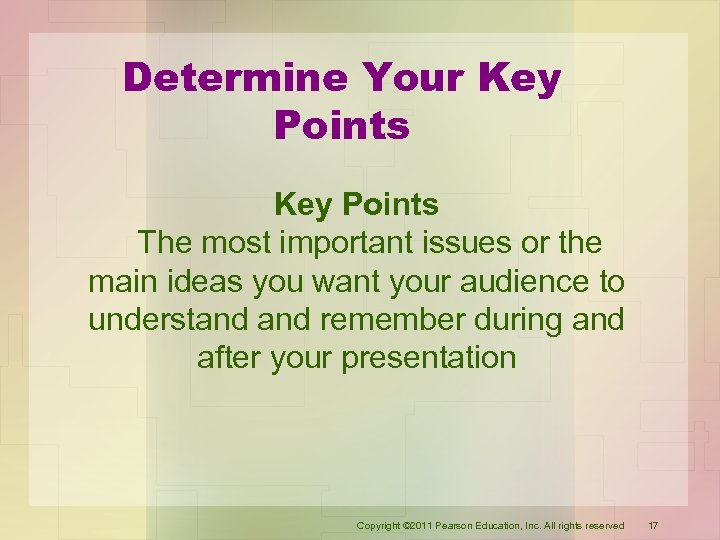 Determine Your Key Points

Key Points
The most important issues or the main ideas you want your audience to understand and remember during and after your presentation

Copyright ©2011 Pearson Education, Inc. All rights reserved 17